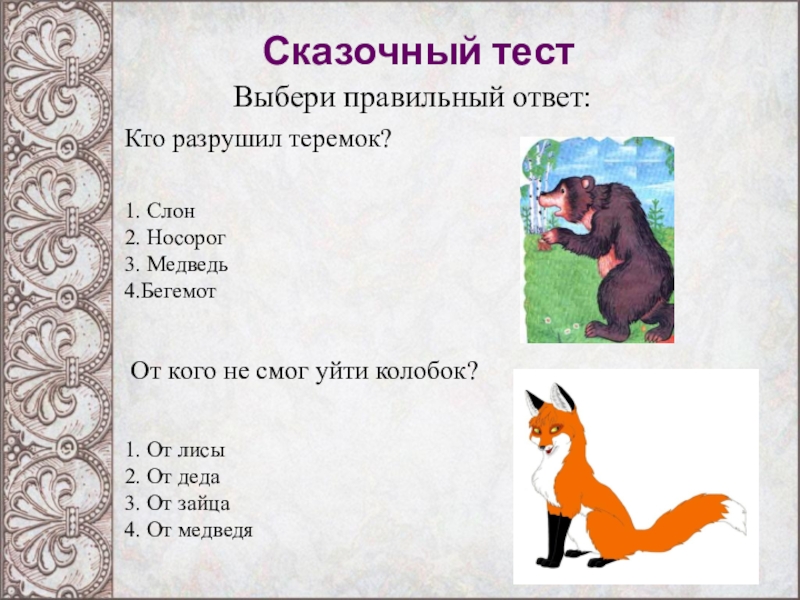 Сказочный тест

Выбери правильный ответ:

Кто разрушил теремок?

1. Слон
2. Носорог
3. Медведь
4.Бегемот

От кого не смог уйти колобок?

1. От лисы
2. От деда
3. От зайца
4. От медведя